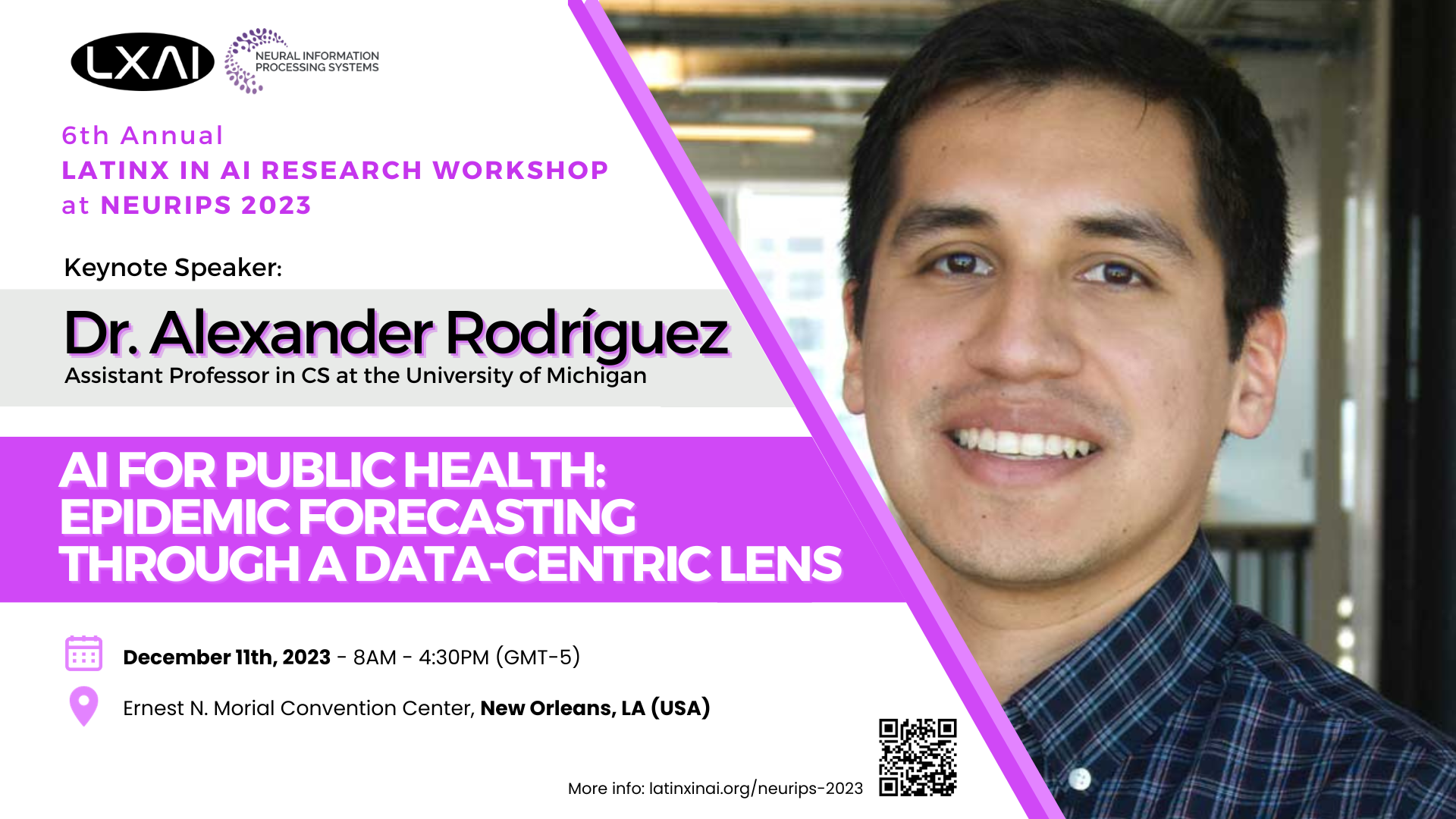 LXAI

NEURAL INFORMATION PROCESSING SYSTEMS

6th Annual
LATINX IN AI RESEARCH WORKSHOP
at NEURIPS 2023

Keynote Speaker:

Dr. Alexander Rodríguez
Assistant Professor in CS at the University of Michigan

AI FOR PUBLIC HEALTH:
EPIDEMIC FORECASTING
THROUGH A DATA-CENTRIC LENS

December 11th, 2023 - 8AM - 4:30PM (GMT-5)

Ernest N. Morial Convention Center, New Orleans, LA (USA)

More info: latinxinai.org/neurips-2023